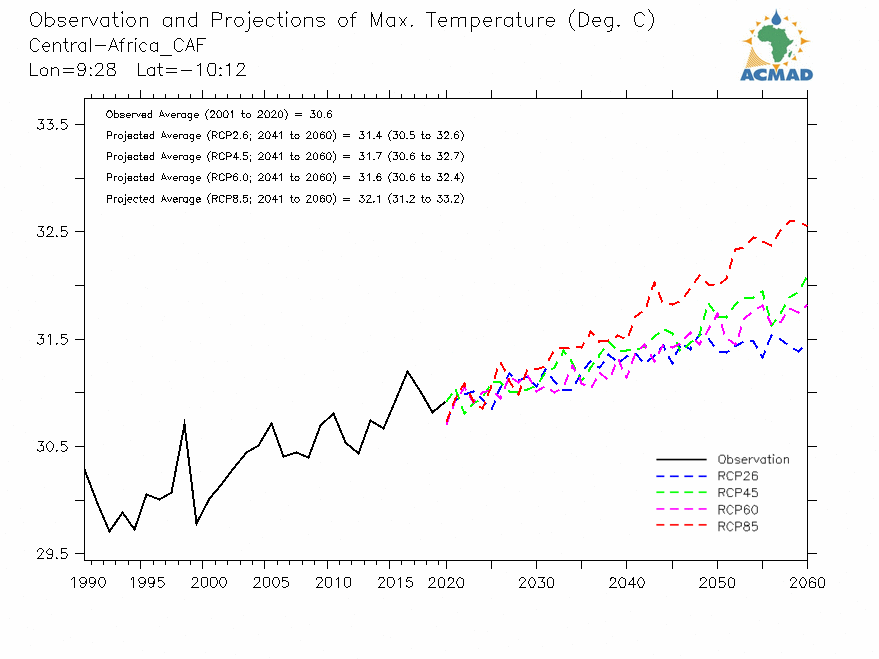 Observation and Projections of Max. Temperature (Deg. C)
Central-Africa_CAF
Lon=9:28 Lat=-10:12

ACMAD

Observed Average (2001 to 2020) = 30.6
Projected Average (RCP2.6; 2041 to 2060) = 31.4 (30.5 to 32.6)
Projected Average (RCP4.5; 2041 to 2060) = 31.7 (30.6 to 32.7)
Projected Average (RCP6.0; 2041 to 2060) = 31.6 (30.6 to 32.4)
Projected Average (RCP8.5; 2041 to 2060) = 32.1 (31.2 to 33.2)

33.5
32.5
31.5
30.5
29.5

Observation
RCP26
RCP45
RCP60
RCP85

1990 1995 2000 2005 2010 2015 2020 2030 2040 2050 2060